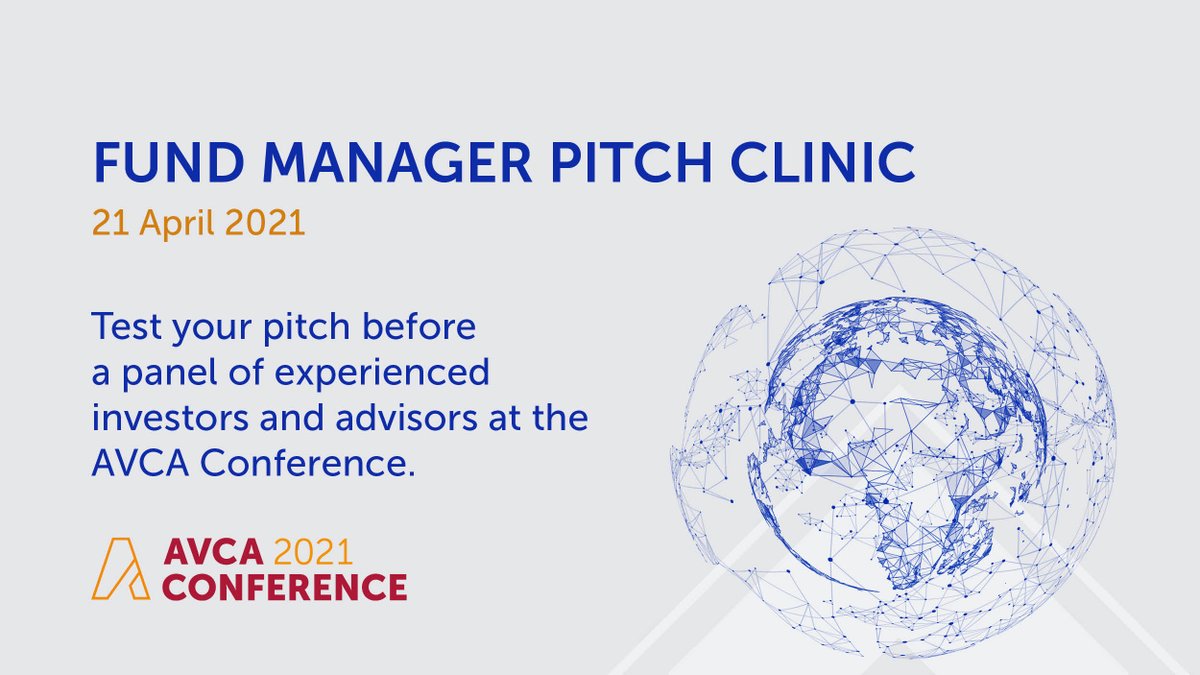 FUND MANAGER PITCH CLINIC
21 April 2021

Test your pitch before a panel of experienced investors and advisors at the AVCA Conference.

AVCA 2021
CONFERENCE